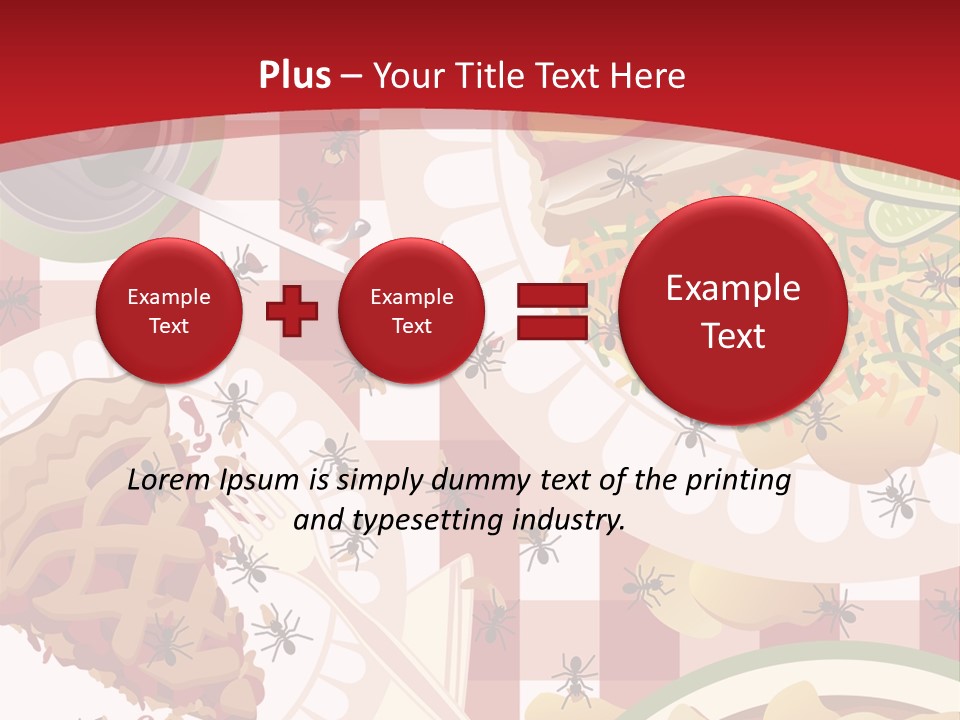 Plus – Your Title Text Here

Example Text

Example Text

Example Text

Lorem Ipsum is simply dummy text of the printing and typesetting industry.